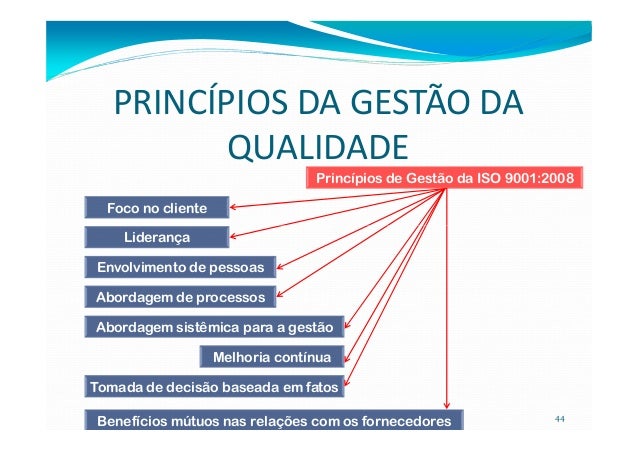 PRINCÍPIOS DA GESTÃO DA QUALIDADE

Princípios de Gestão da ISO 9001:2008

Foco no cliente

Liderança

Envolvimento de pessoas

Abordagem de processos

Abordagem sistêmica para a gestão

Melhoria contínua

Tomada de decisão baseada em fatos

Benefícios mútuos nas relações com os fornecedores

44